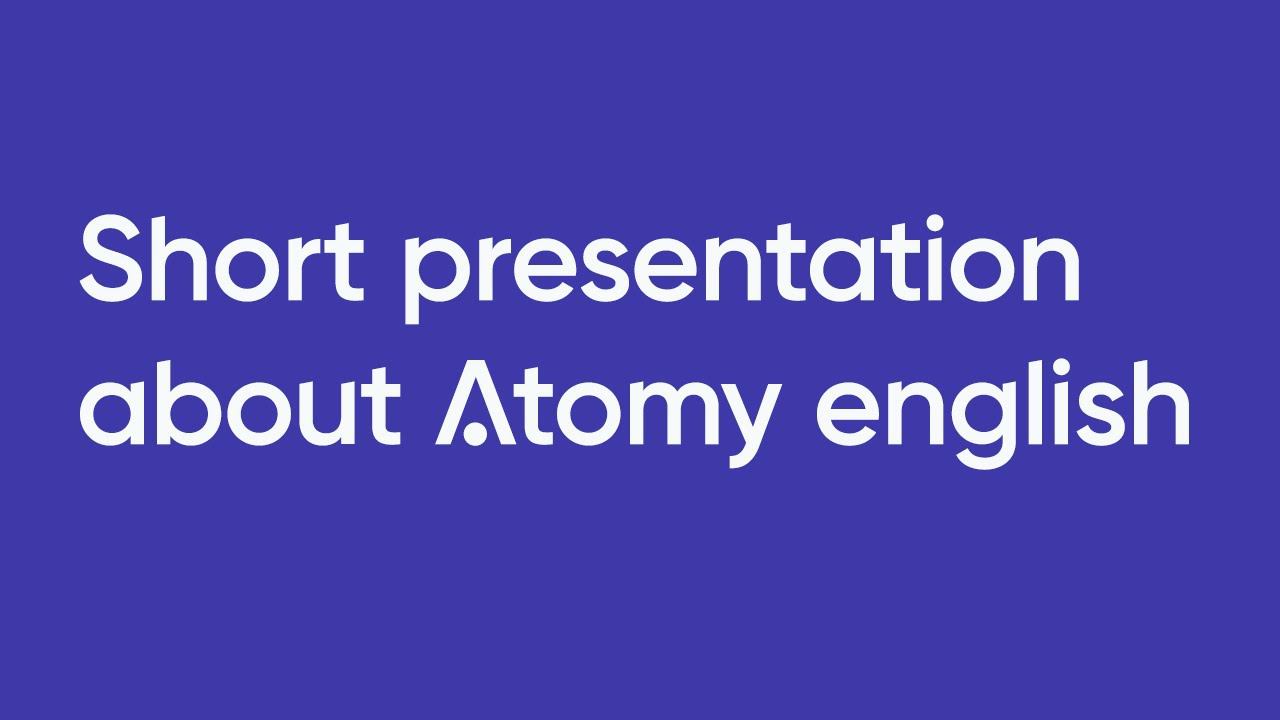 Short presentation about Atomy english